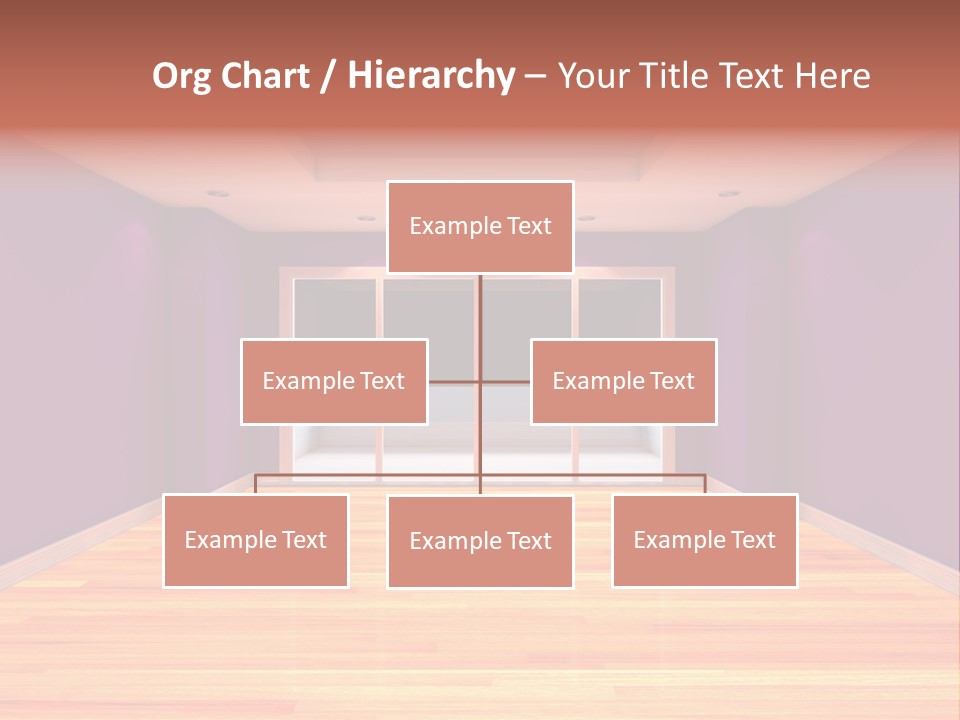 Org Chart / Hierarchy – Your Title Text Here

Example Text

Example Text

Example Text

Example Text

Example Text

Example Text